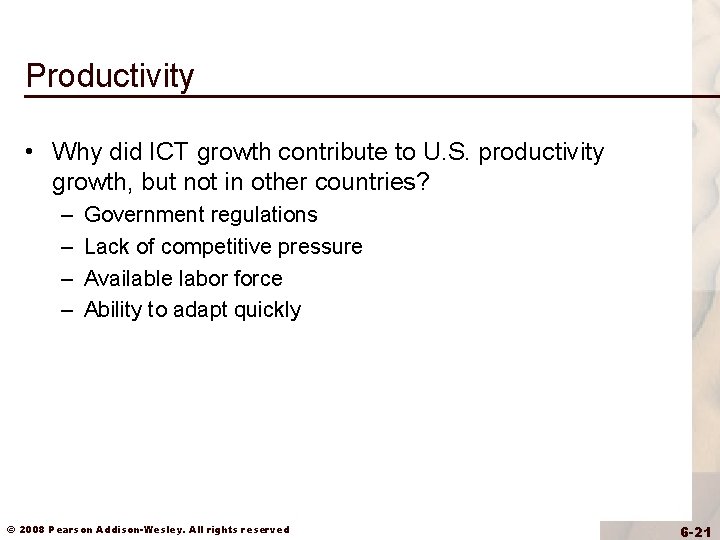 Productivity

• Why did ICT growth contribute to U.S. productivity growth, but not in other countries?
  – Government regulations
  – Lack of competitive pressure
  – Available labor force
  – Ability to adapt quickly

© 2008 Pearson Addison-Wesley. All rights reserved

6-21